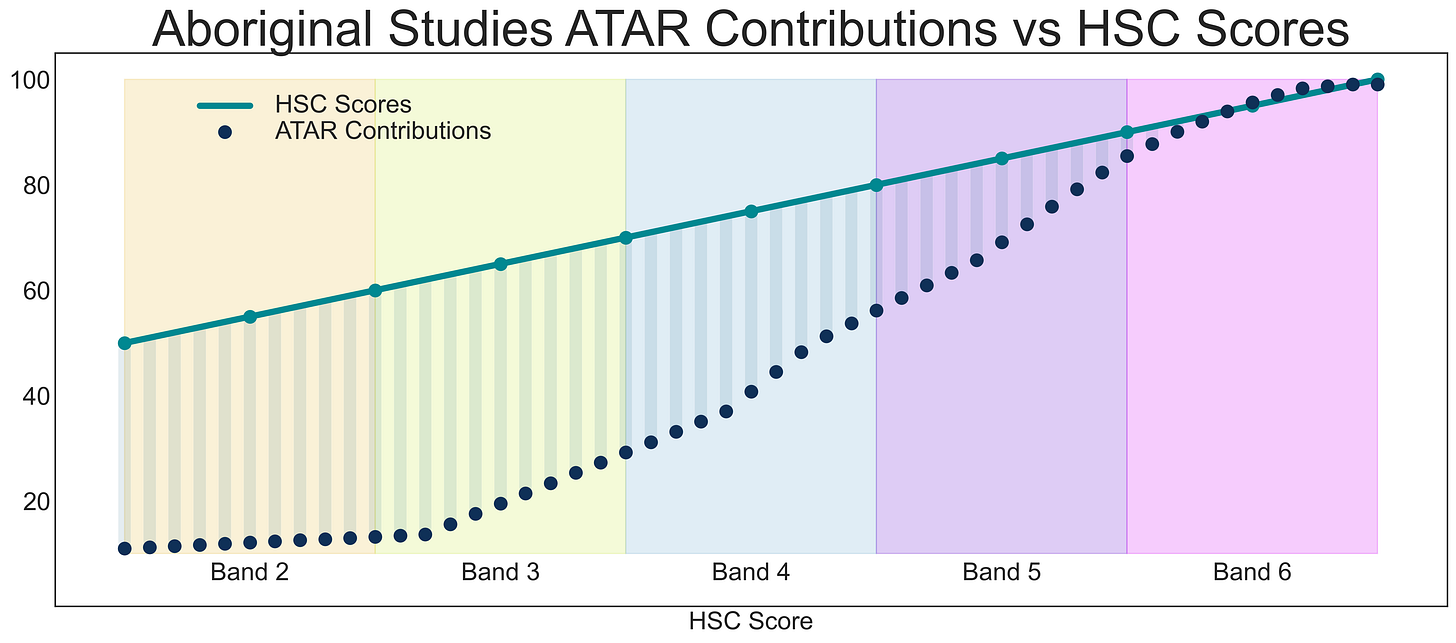 Aboriginal Studies ATAR Contributions vs HSC Scores

HSC Scores
ATAR Contributions

100
80
60
40
20

Band 2
Band 3
Band 4
Band 5
Band 6

HSC Score